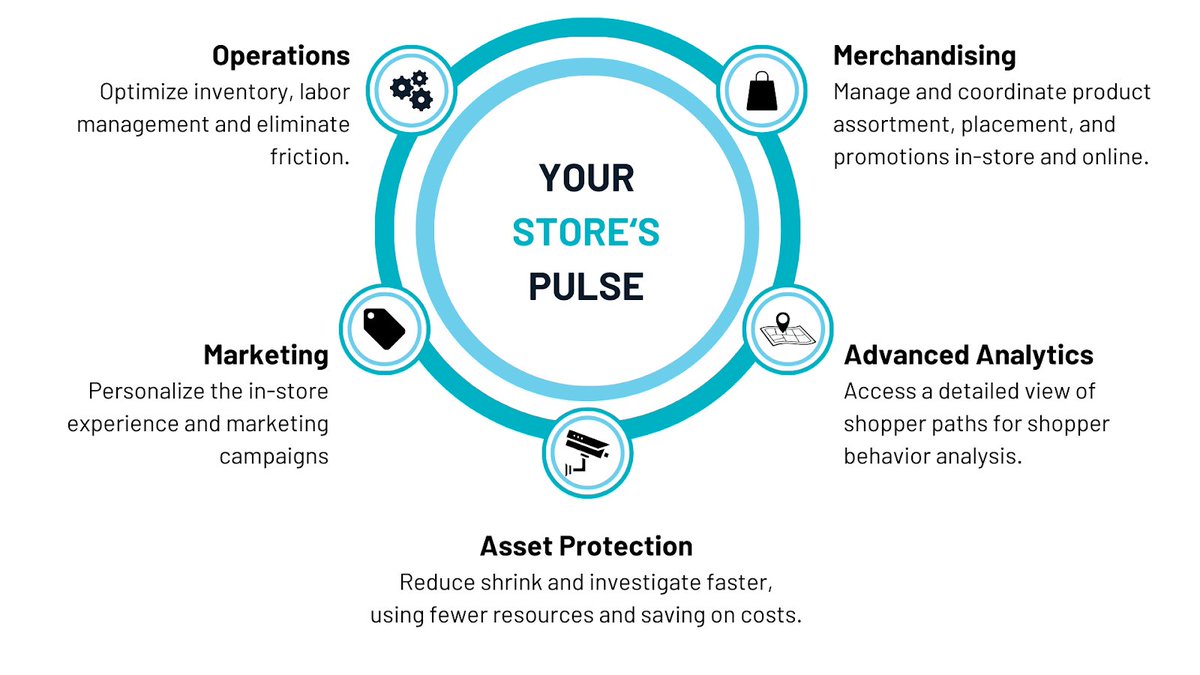 Operations
Optimize inventory, labor management and eliminate friction.

Merchandising
Manage and coordinate product assortment, placement, and promotions in-store and online.

YOUR
STORE'S
PULSE

Marketing
Personalize the in-store experience and marketing campaigns

Advanced Analytics
Access a detailed view of shopper paths for shopper behavior analysis.

Asset Protection
Reduce shrink and investigate faster, using fewer resources and saving on costs.